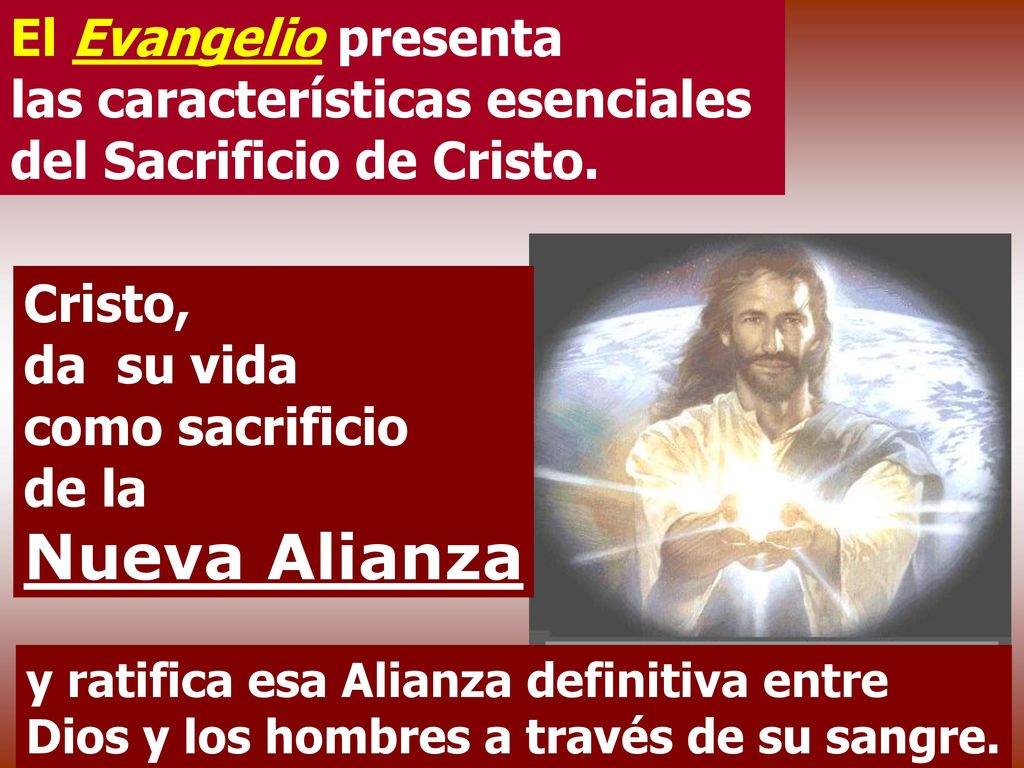 El Evangelio presenta las características esenciales del Sacrificio de Cristo.

Cristo, da su vida como sacrificio de la Nueva Alianza

y ratifica esa Alianza definitiva entre Dios y los hombres a través de su sangre.